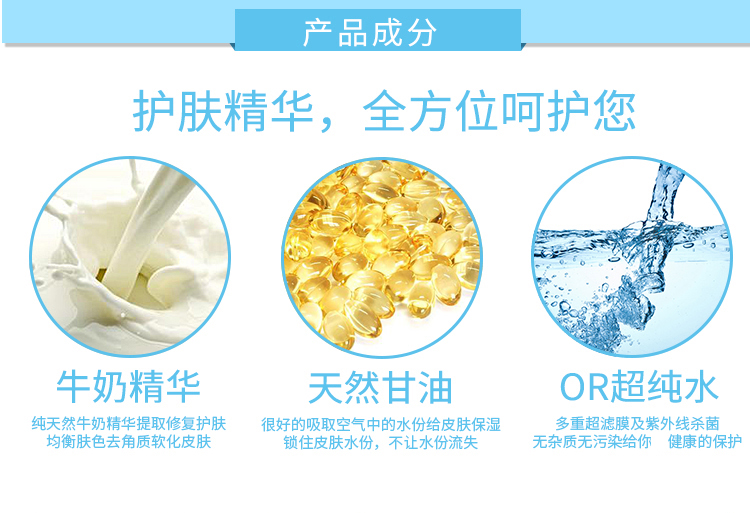 产品成分

护肤精华，全方位呵护您

牛奶精华

纯天然牛奶精华提取修复护肤
均衡肤色去角质软化皮肤

天然甘油

很好的吸取空气中的水份给皮肤保湿
锁住皮肤水份，不让水份流失

OR超纯水

多重超滤膜及紫外线杀菌
无杂质无污染给你 健康的保护